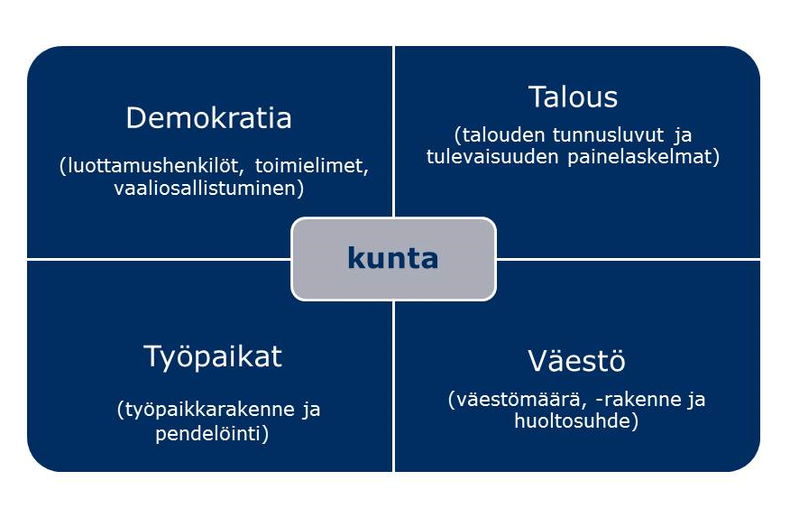 Demokratia

(luottamushenkilöt, toimielimet, vaaliosallistuminen)

Talous

(talouden tunnusluvut ja tulevaisuuden painelaskelmat)

kunta

Työpaikat

(työpaikkarakenne ja pendelöinti)

Väestö

(väestömäärä, -rakenne ja huoltosuhde)